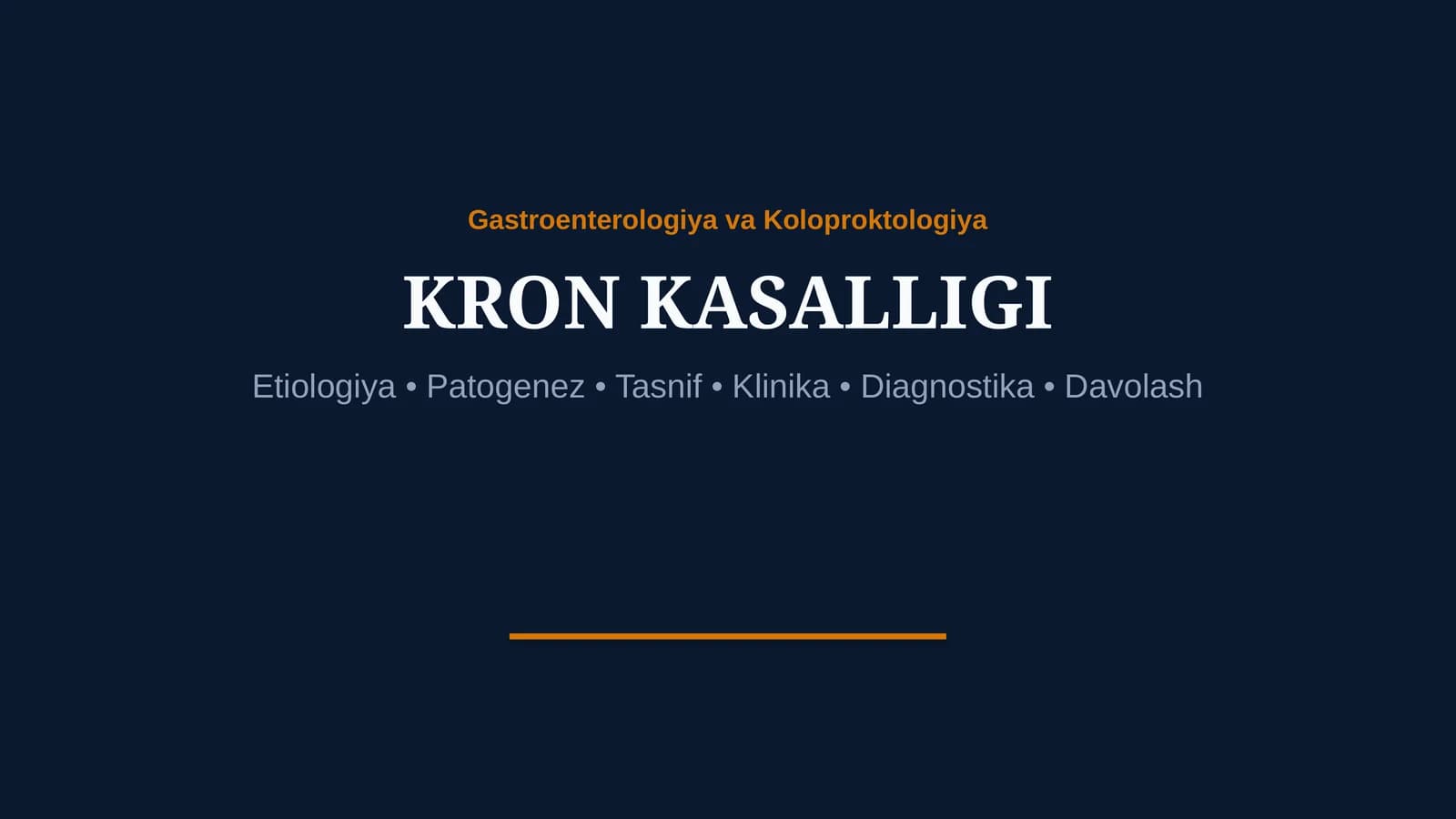 Gastroenterologiya va Koloproktologiya

KRON KASALLIGI

Etiologiya • Patogenez • Tasnif • Klinika • Diagnostika • Davolash